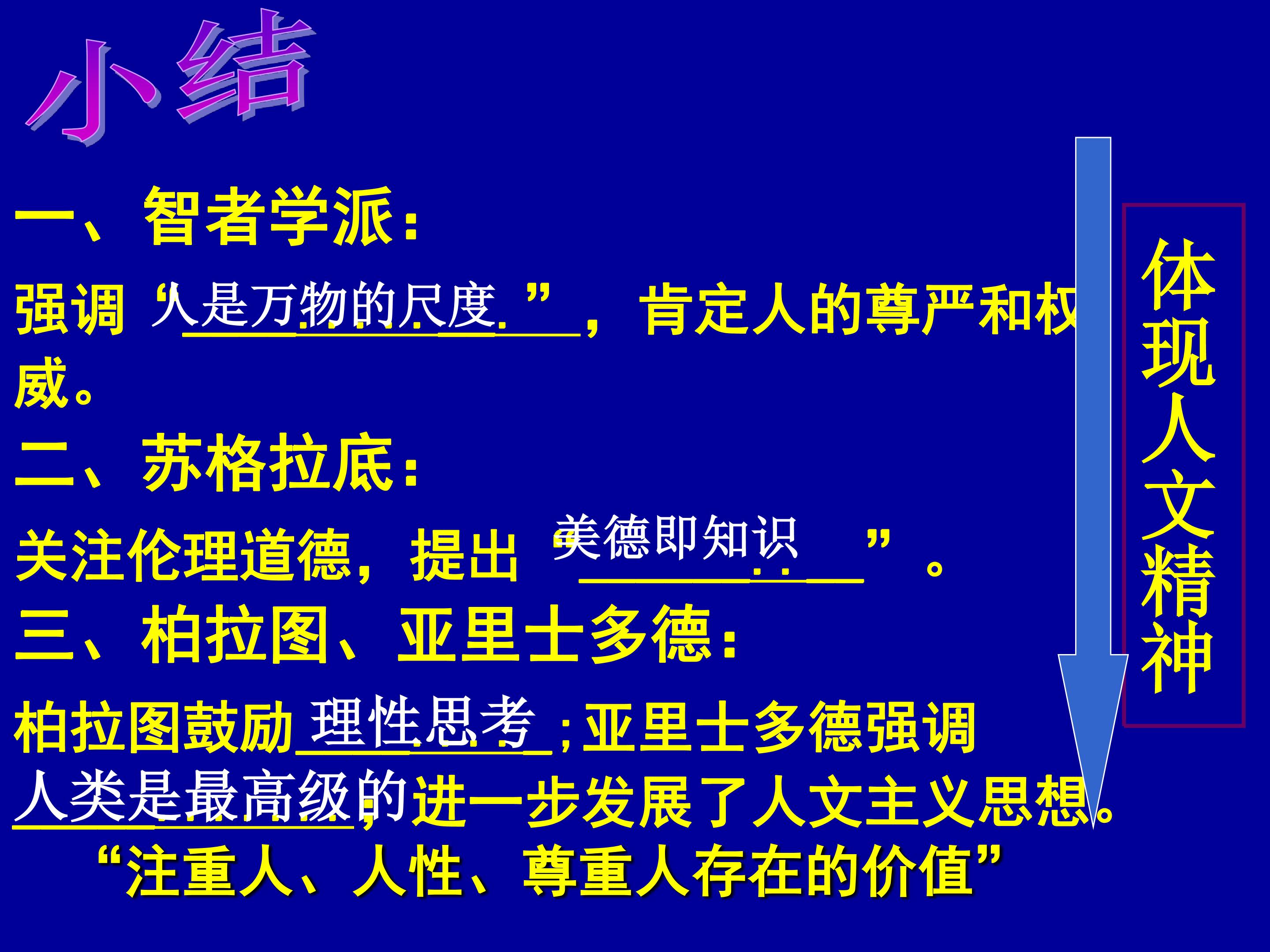 小结

一、智者学派：

强调“人是万物的尺度”，肯定人的尊严和权威。

二、苏格拉底：

关注伦理道德，提出“美德即知识”。

三、柏拉图、亚里士多德：

柏拉图鼓励理性思考；亚里士多德强调人类是最高级的，进一步发展了人文主义思想。

“注重人、人性、尊重人存在的价值”

体现人文精神